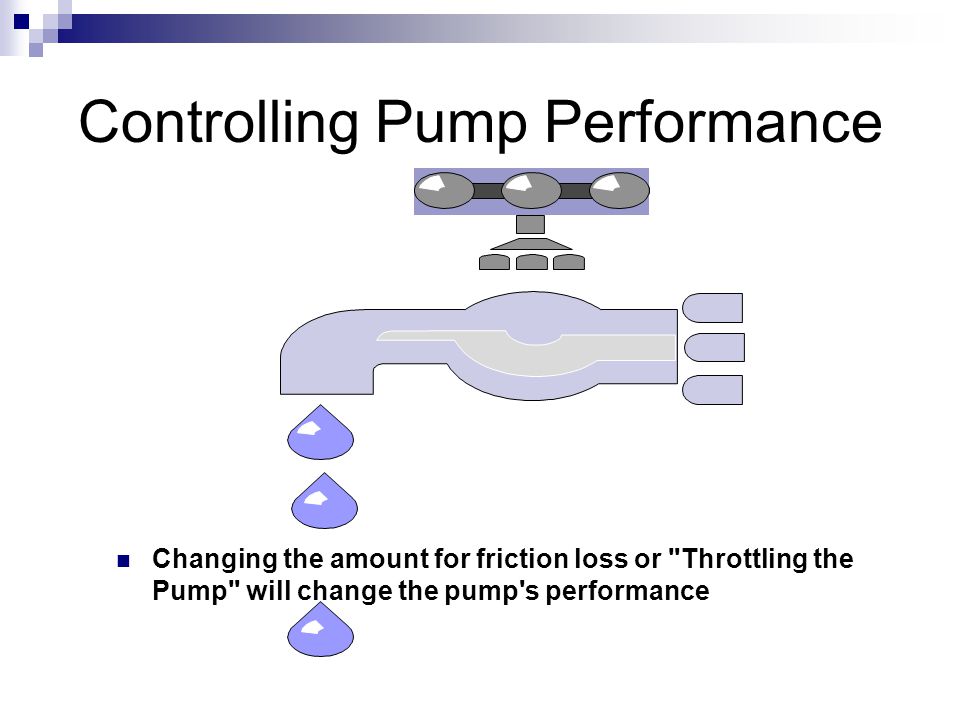 Controlling Pump Performance

Changing the amount for friction loss or "Throttling the Pump" will change the pump's performance